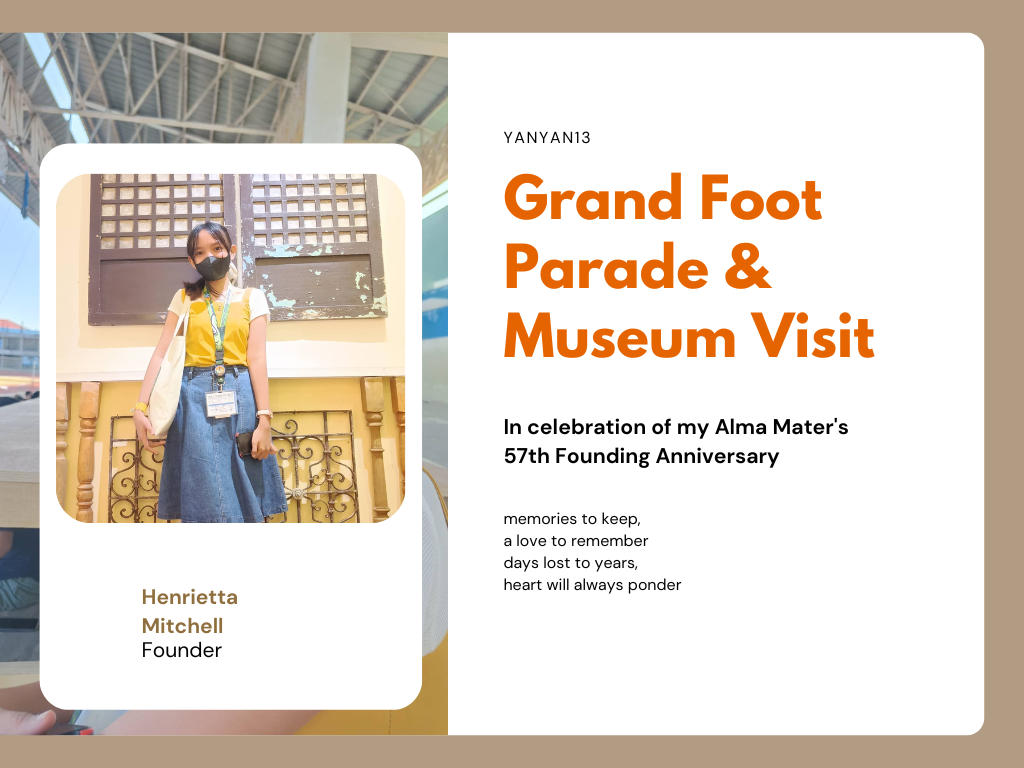 Henrietta Mitchell
Founder

YANYAN13

Grand Foot Parade & Museum Visit

In celebration of my Alma Mater's 57th Founding Anniversary

memories to keep,
a love to remember
days lost to years,
heart will always ponder